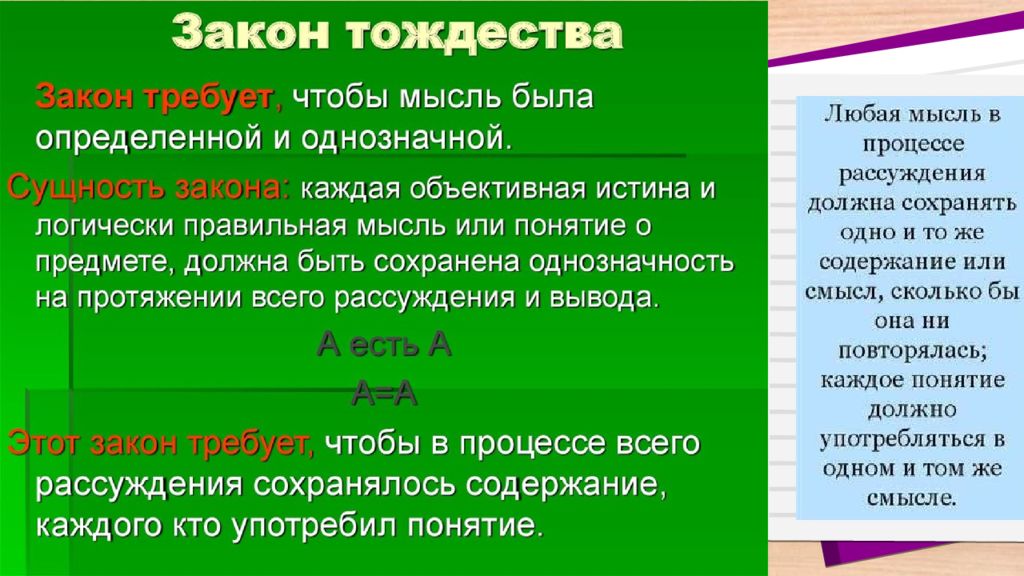 Закон тождества

Закон требует, чтобы мысль была определенной и однозначной.

Сущность закона: каждая объективная истина и логически правильная мысль или понятие о предмете, должна быть сохранена однозначность на протяжении всего рассуждения и вывода.

А есть А

А=А

Этот закон требует, чтобы в процессе всего рассуждения сохранялось содержание, каждого кто употребил понятие.

Любая мысль в процессе рассуждения должна сохранять одно и то же содержание или смысл, сколько бы она ни повторялась; каждое понятие должно употребляться в одном и том же смысле.